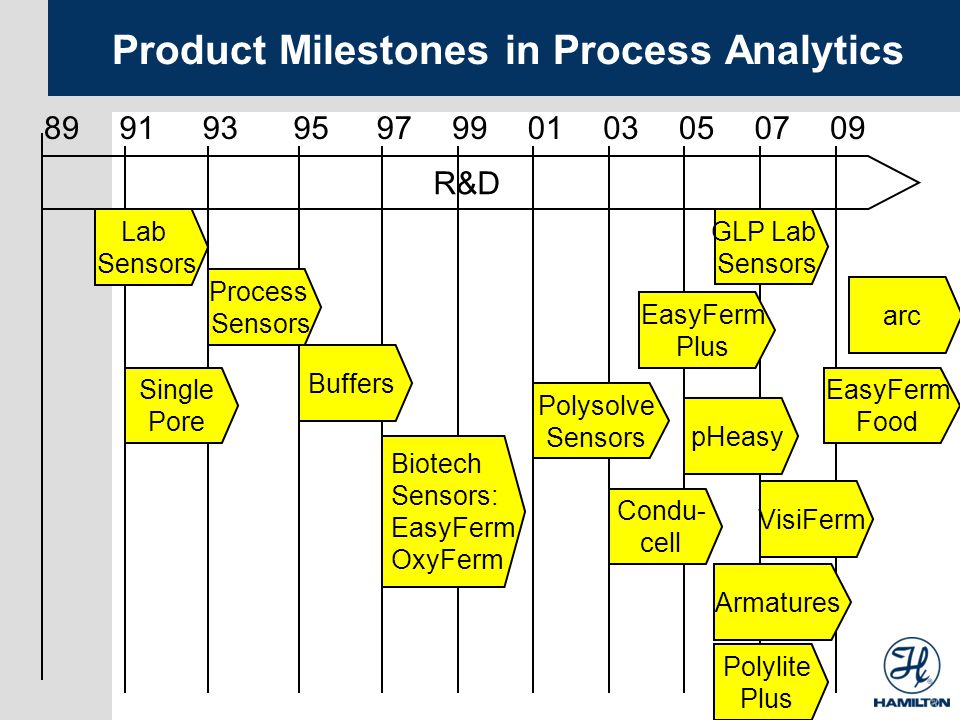 Product Milestones in Process Analytics

89 91 93 95 97 99 01 03 05 07 09

R&D

Lab Sensors

Process Sensors

Single Pore

Buffers

Biotech Sensors: EasyFerm OxyFerm

Polysolve Sensors

Condu-cell

EasyFerm Plus

pHeasy

GLP Lab Sensors

VisiFerm

Armatures

Polylite Plus

arc

EasyFerm Food

HAMILTON